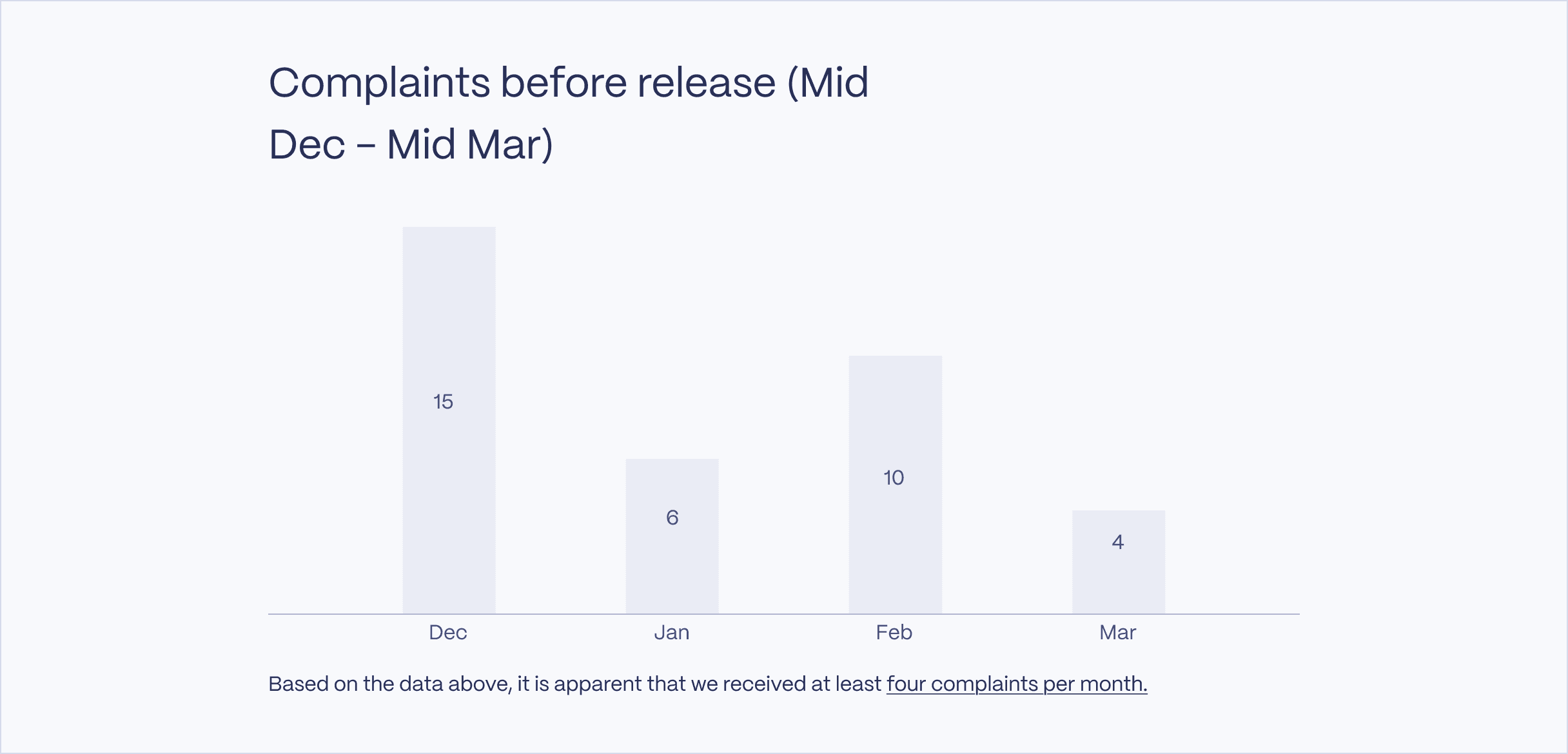 Complaints before release (Mid Dec – Mid Mar)

15
6
10
4

Dec
Jan
Feb
Mar

Based on the data above, it is apparent that we received at least four complaints per month.